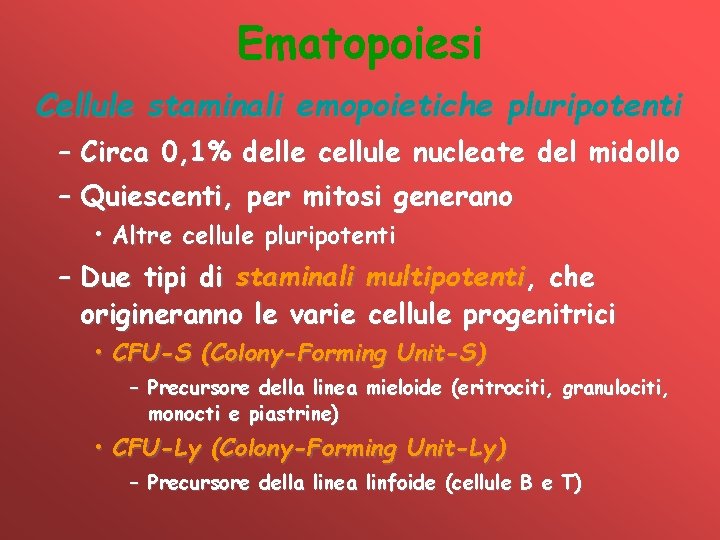 Ematopoiesi

Cellule staminali emopoietiche pluripotenti

– Circa 0,1% delle cellule nucleate del midollo

– Quiescenti, per mitosi generano

• Altre cellule pluripotenti

– Due tipi di staminali multipotenti, che origineranno le varie cellule progenitrici

• CFU-S (Colony-Forming Unit-S)

– Precursore della linea mieloide (eritrociti, granulociti, monocti e piastrine)

• CFU-Ly (Colony-Forming Unit-Ly)

– Precursore della linea linfoide (cellule B e T)